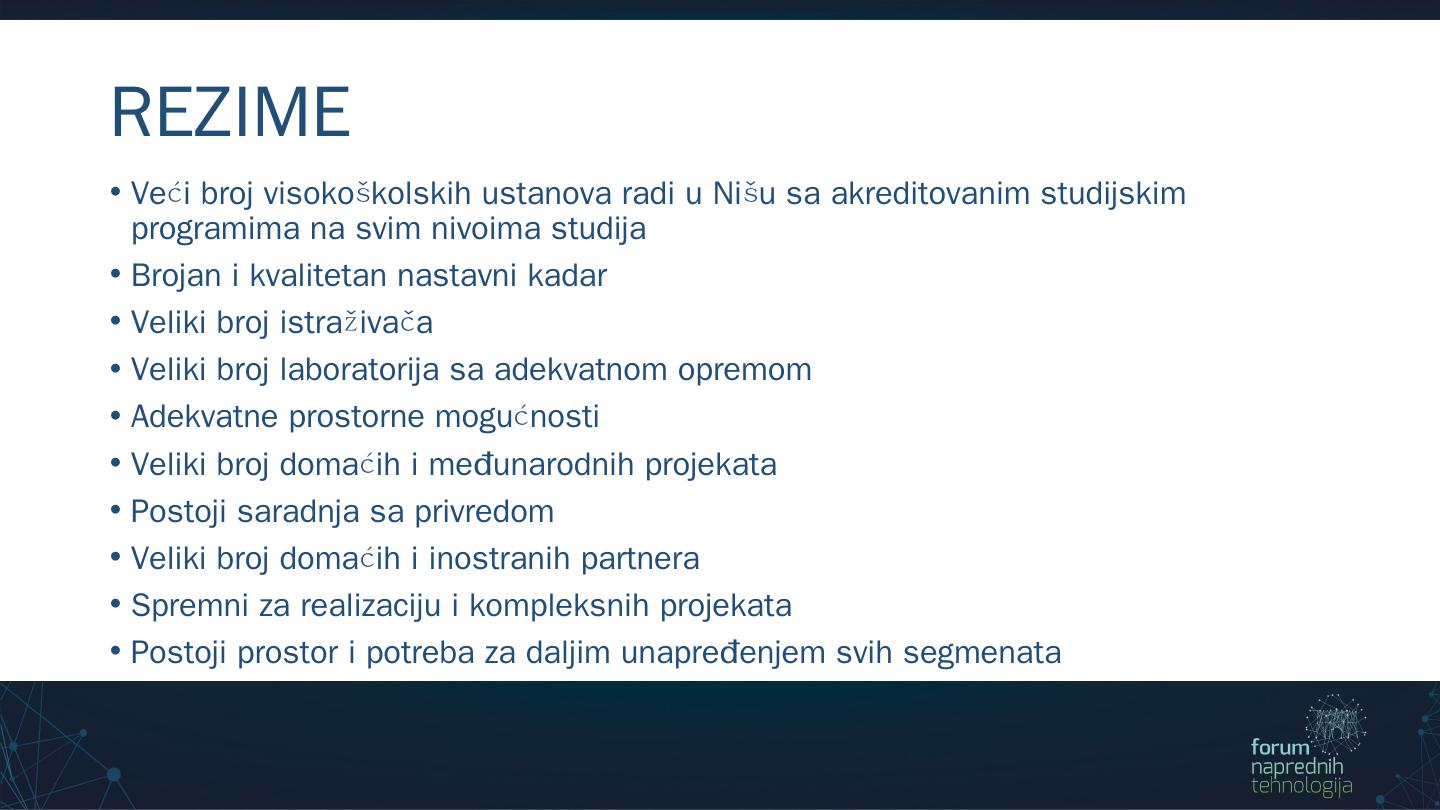 REZIME

• Veći broj visokoškolskih ustanova radi u Nišu sa akreditovanim studijskim programima na svim nivoima studija
• Brojan i kvalitetan nastavni kadar
• Veliki broj istraživača
• Veliki broj laboratorija sa adekvatnom opremom
• Adekvatne prostorne mogućnosti
• Veliki broj domaćih i međunarodnih projekata
• Postoji saradnja sa privredom
• Veliki broj domaćih i inostranih partnera
• Spremni za realizaciju i kompleksnih projekata
• Postoji prostor i potreba za daljim unapređenjem svih segmenata

forum naprednih tehnologija